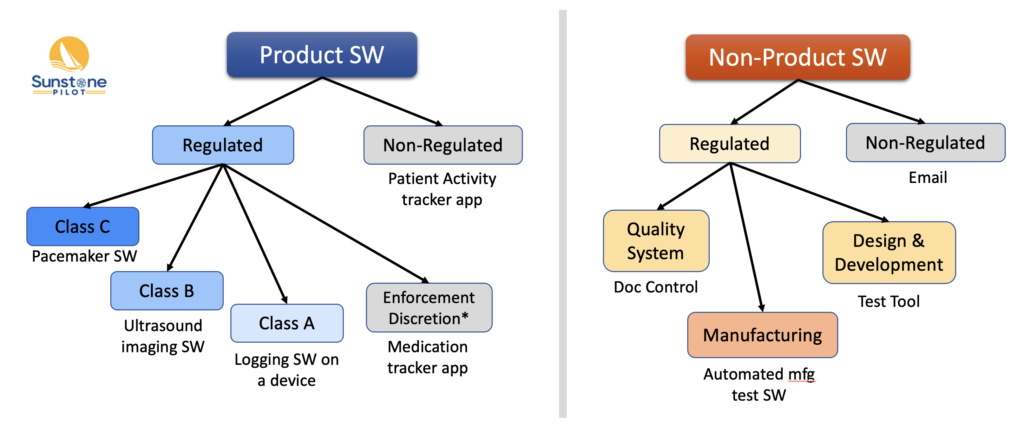 Sunstone PILOT

Product SW

Regulated

Non-Regulated

Patient Activity tracker app

Class C

Pacemaker SW

Class B

Ultrasound imaging SW

Class A

Logging SW on a device

Enforcement Discretion*

Medication tracker app

Non-Product SW

Regulated

Non-Regulated

Email

Quality System

Doc Control

Design & Development

Test Tool

Manufacturing

Automated mfg test SW